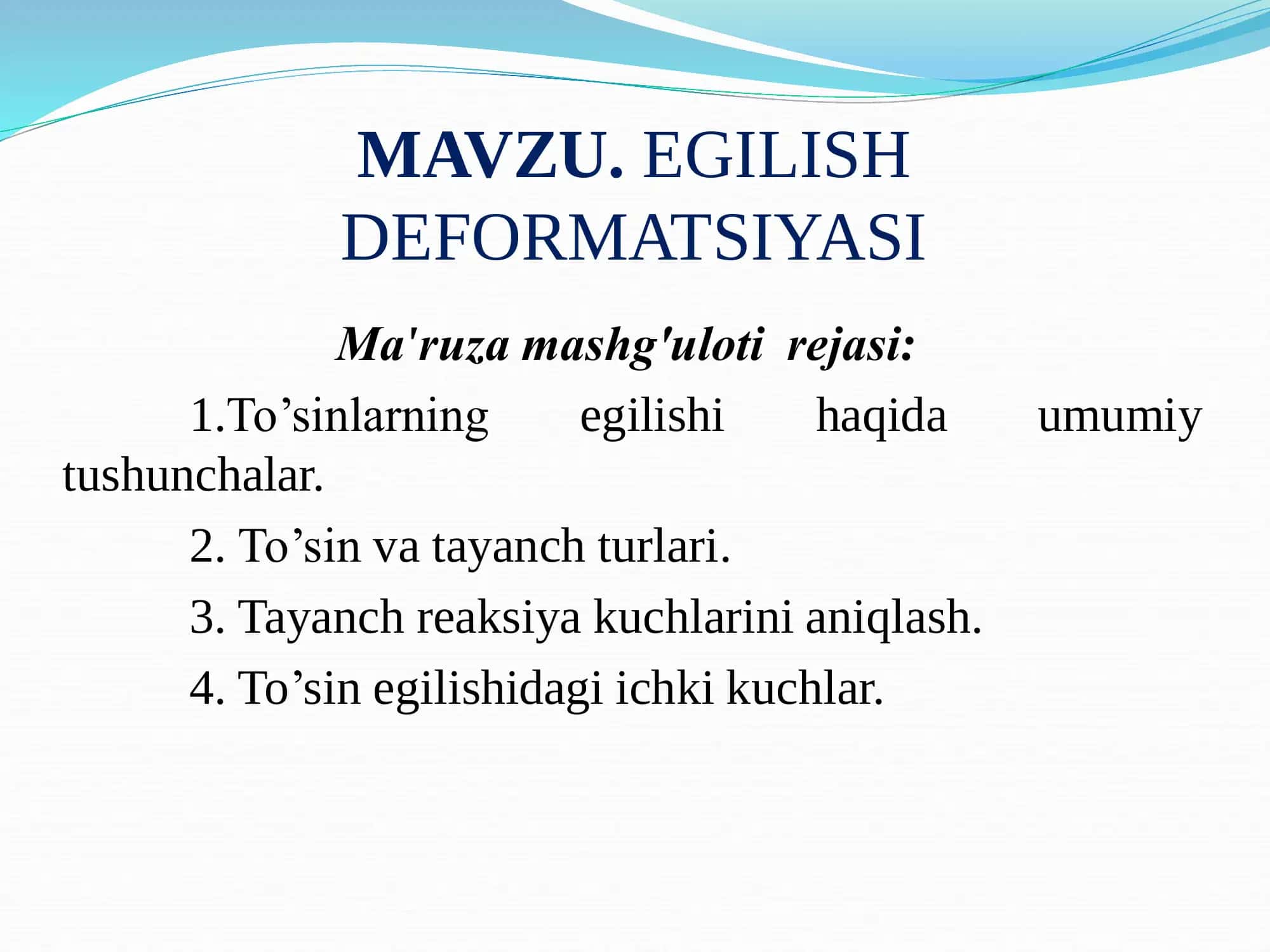 MAVZU. EGILISH DEFORMATSIYASI

Ma'ruza mashg'uloti rejasi:

1.To’sinlarning egilishi haqida umumiy tushunchalar.

2. To’sin va tayanch turlari.

3. Tayanch reaksiya kuchlarini aniqlash.

4. To’sin egilishidagi ichki kuchlar.